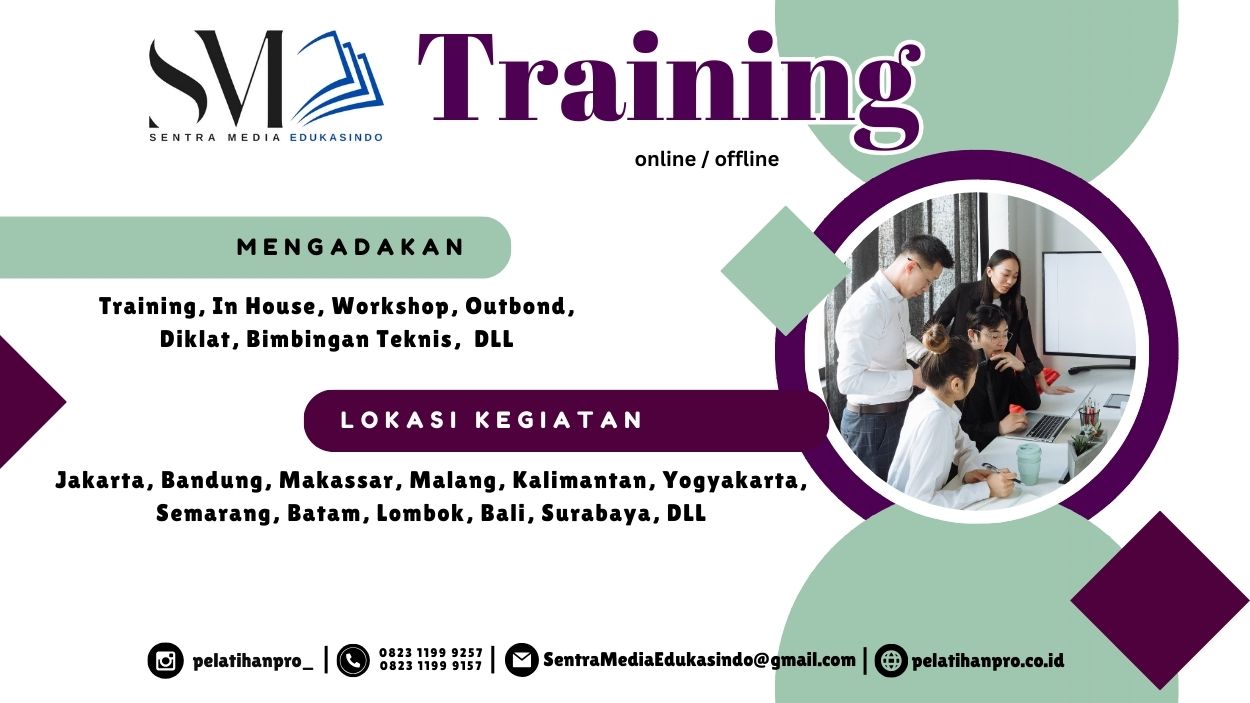 SM
SENTRA MEDIA EDUKASINDO

Training
online / offline

MENGADAKAN

Training, In House, Workshop, Outbond, Diklat, Bimbingan Teknis, DLL

LOKASI KEGIATAN

Jakarta, Bandung, Makassar, Malang, Kalimantan, Yogyakarta, Semarang, Batam, Lombok, Bali, Surabaya, DLL

pelatihanpro_ | 0823 1199 9257 0823 1199 9157 | SentraMediaEdukasindo@gmail.com | pelatihanpro.co.id